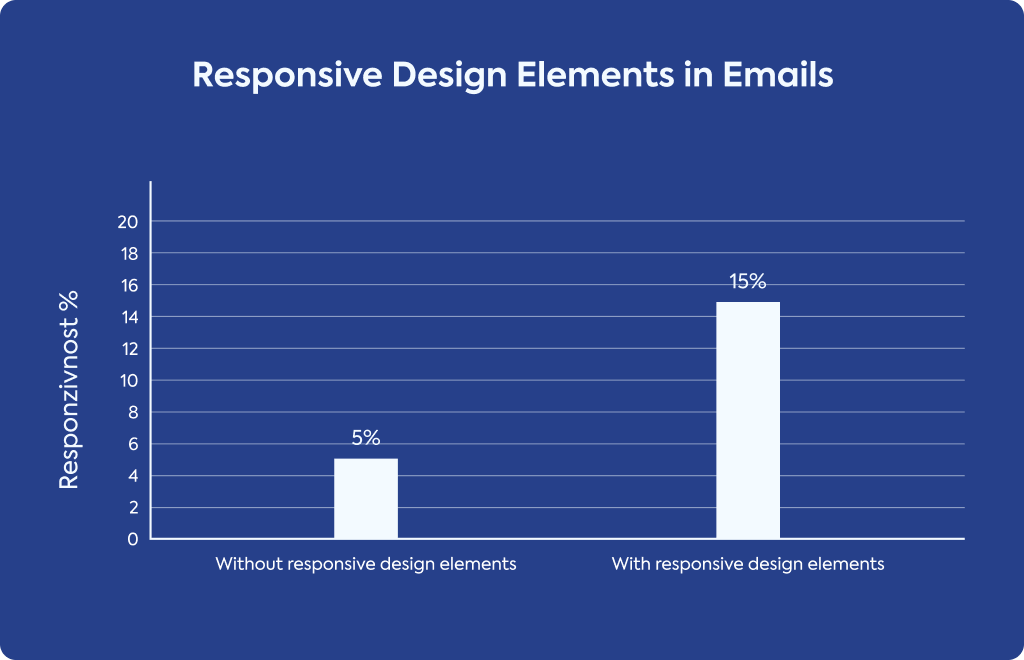 Responsive Design Elements in Emails

Responzivnost %

20
18
16
14
12
10
8
6
4
2
0

5%

15%

Without responsive design elements

With responsive design elements